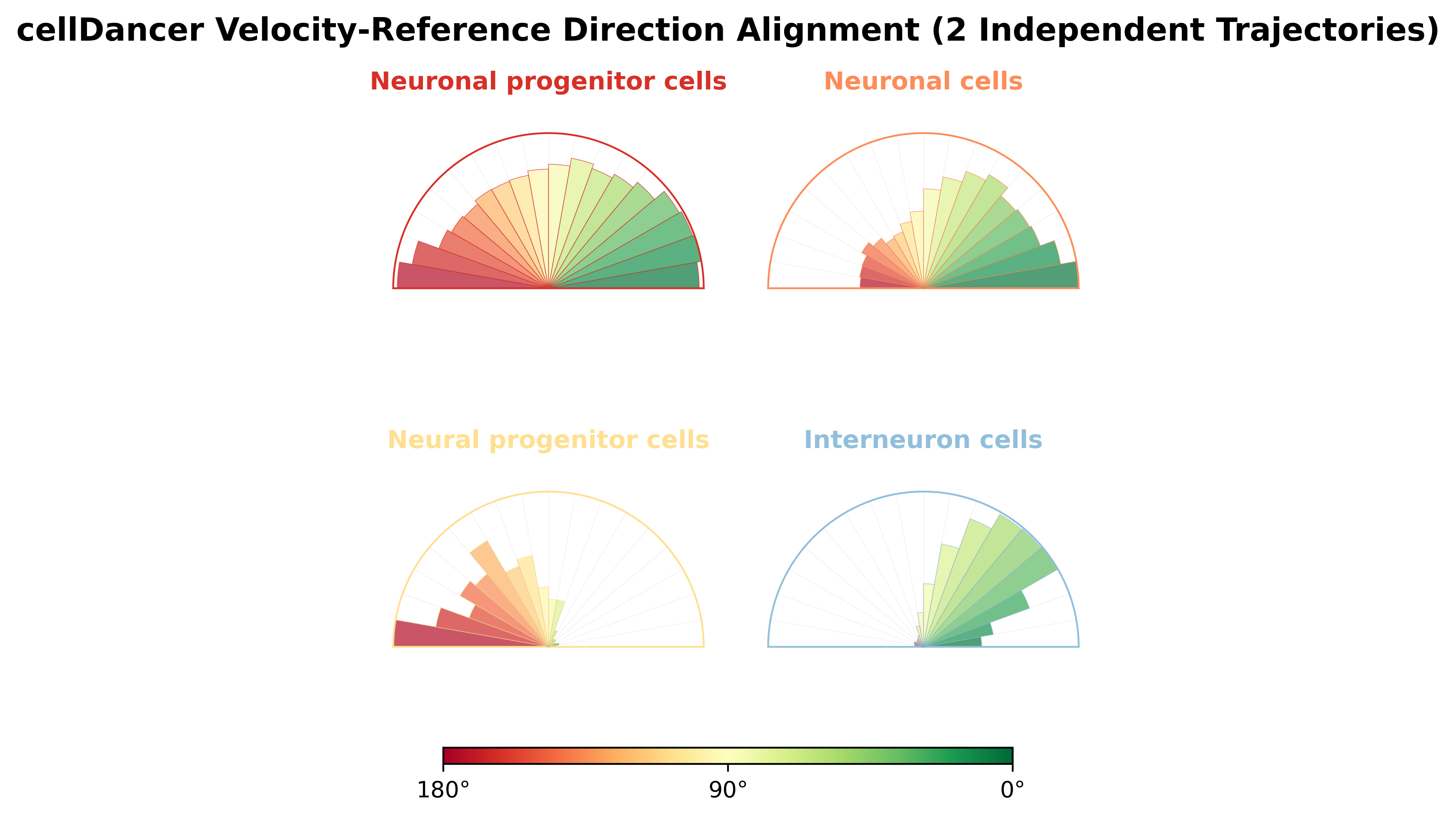 cellDancer Velocity-Reference Direction Alignment (2 Independent Trajectories)

Neuronal progenitor cells

Neuronal cells

Neural progenitor cells

Interneuron cells

180°

90°

0°